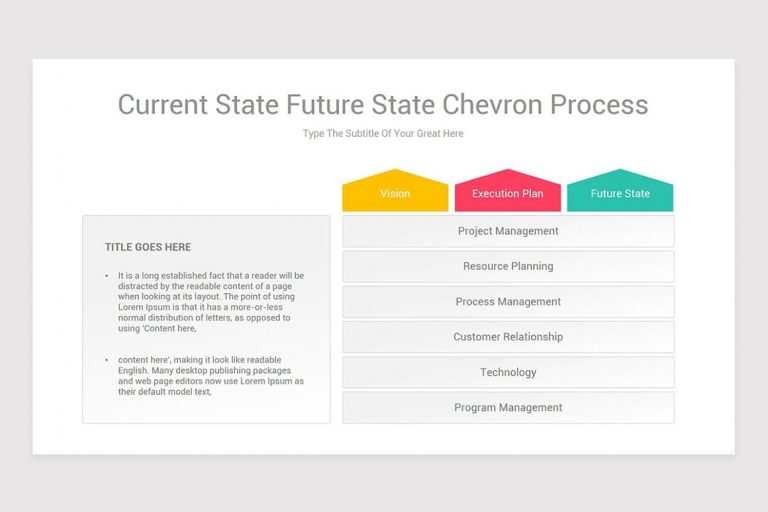 Current State Future State Chevron Process

Type The Subtitle Of Your Great Here

TITLE GOES HERE

• It is a long established fact that a reader will be distracted by the readable content of a page when looking at its layout. The point of using Lorem Ipsum is that it has a more-or-less normal distribution of letters, as opposed to using 'Content here,

• content here', making it look like readable English. Many desktop publishing packages and web page editors now use Lorem Ipsum as their default model text,

Vision

Execution Plan

Future State

Project Management

Resource Planning

Process Management

Customer Relationship

Technology

Program Management